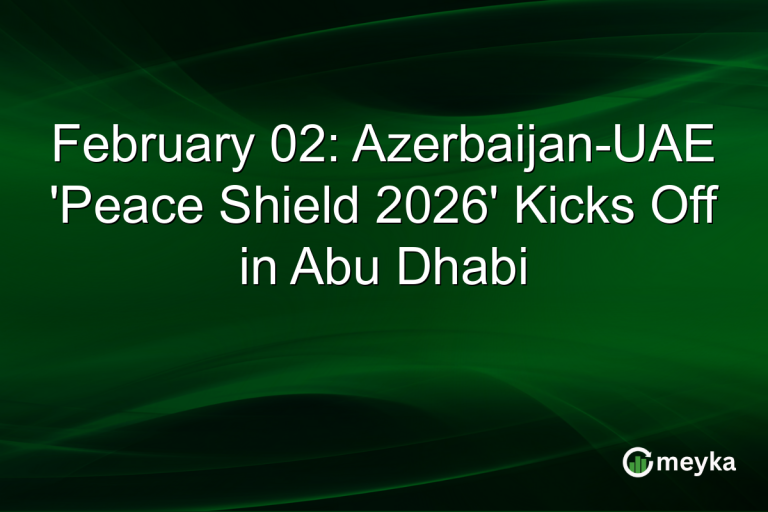 February 02: Azerbaijan-UAE 'Peace Shield 2026' Kicks Off in Abu Dhabi

meyka